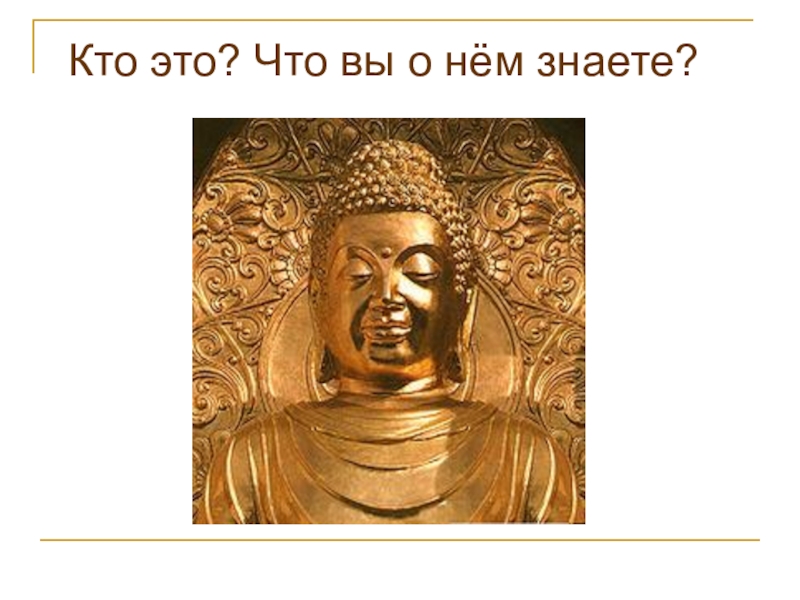 Кто это? Что вы о нём знаете?